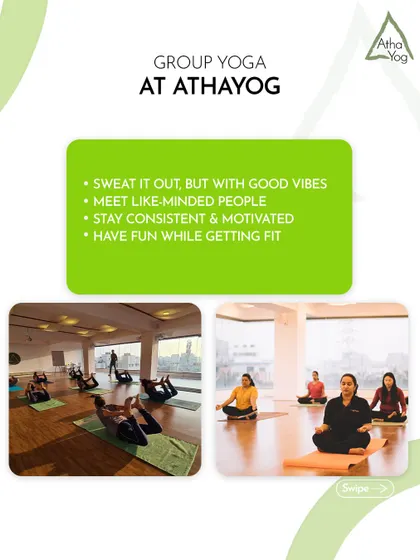 Atha Yog

GROUP YOGA
AT ATHAYOG

• SWEAT IT OUT, BUT WITH GOOD VIBES
• MEET LIKE-MINDED PEOPLE
• STAY CONSISTENT & MOTIVATED
• HAVE FUN WHILE GETTING FIT

Swipe